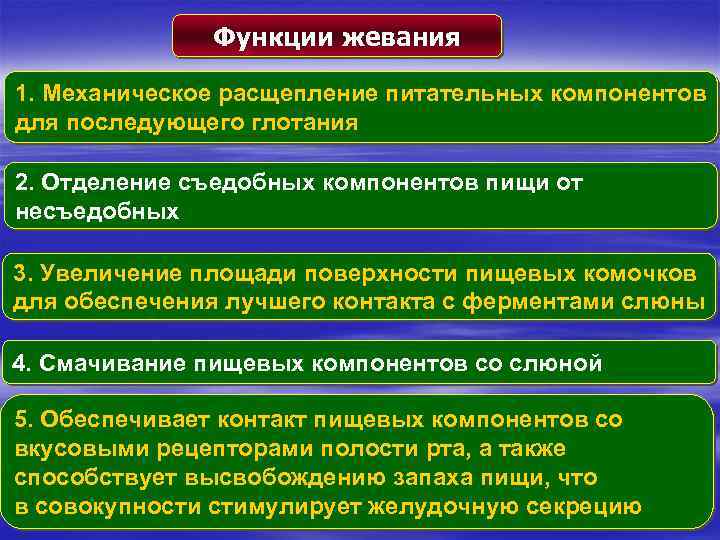 Функции жевания

1. Механическое расщепление питательных компонентов для последующего глотания

2. Отделение съедобных компонентов пищи от несъедобных

3. Увеличение площади поверхности пищевых комочков для обеспечения лучшего контакта с ферментами слюны

4. Смачивание пищевых компонентов со слюной

5. Обеспечивает контакт пищевых компонентов со вкусовыми рецепторами полости рта, а также способствует высвобождению запаха пищи, что в совокупности стимулирует желудочную секрецию